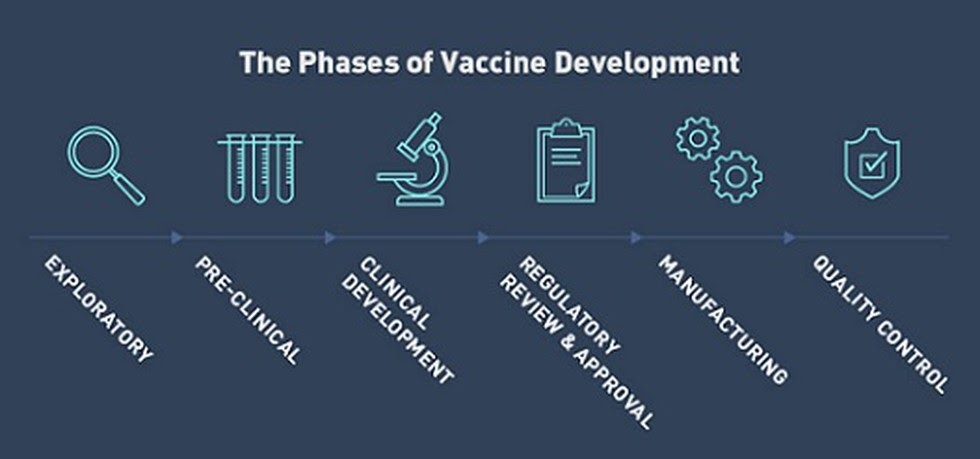 The Phases of Vaccine Development

EXPLORATORY

PRE-CLINICAL

CLINICAL DEVELOPMENT

REGULATORY REVIEW & APPROVAL

MANUFACTURING

QUALITY CONTROL